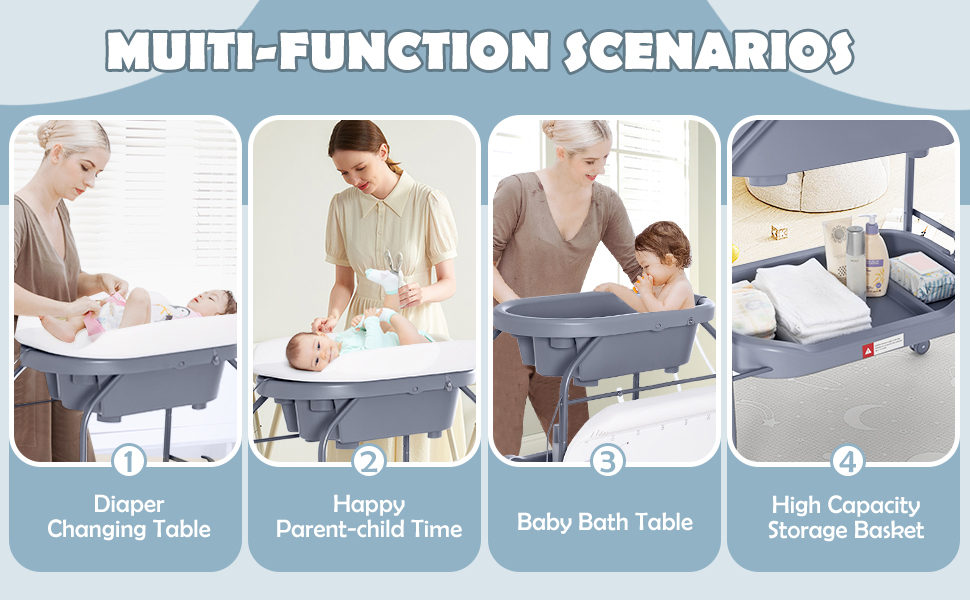 MUITI-FUNCTION SCENARIOS

1
Diaper Changing Table

2
Happy Parent-child Time

3
Baby Bath Table

4
High Capacity Storage Basket